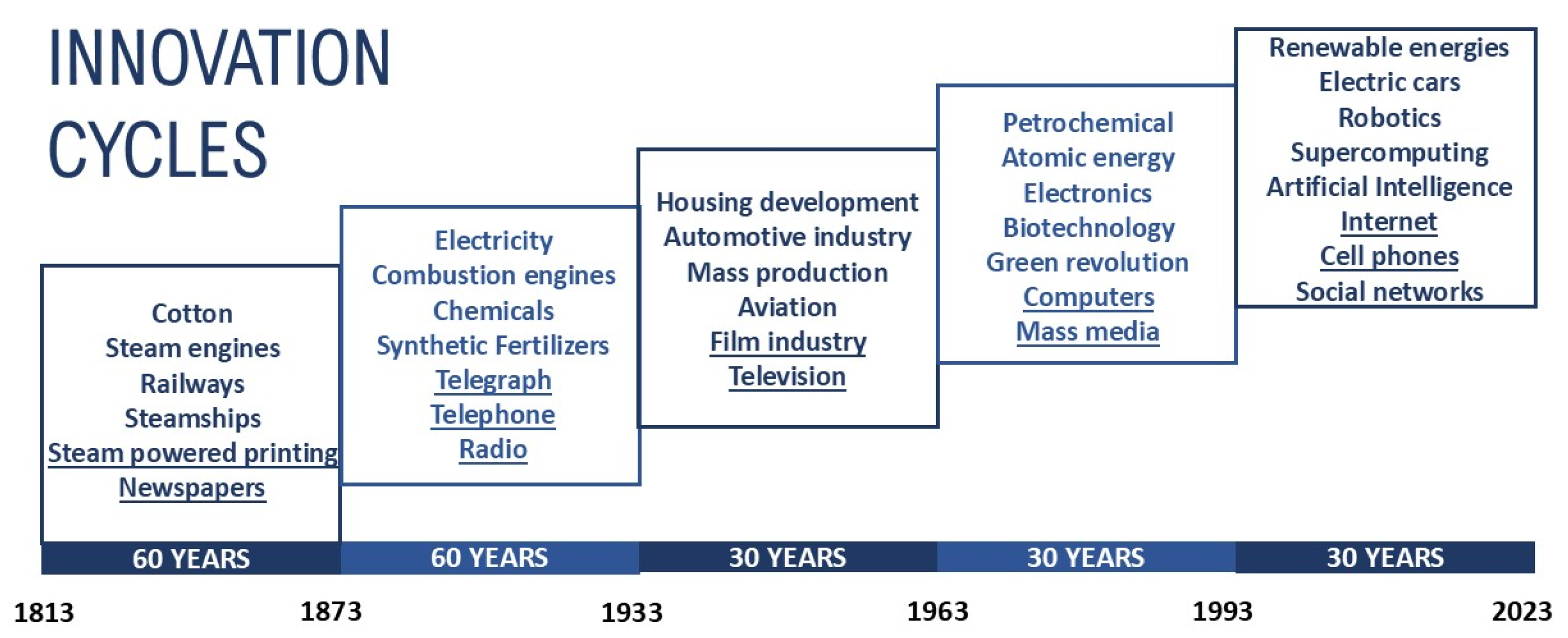 INNOVATION CYCLES

Cotton
Steam engines
Railways
Steamships
Steam powered printing
Newspapers

Electricity
Combustion engines
Chemicals
Synthetic Fertilizers
Telegraph
Telephone
Radio

Housing development
Automotive industry
Mass production
Aviation
Film industry
Television

Petrochemical
Atomic energy
Electronics
Biotechnology
Green revolution
Computers
Mass media

Renewable energies
Electric cars
Robotics
Supercomputing
Artificial Intelligence
Internet
Cell phones
Social networks

60 YEARS
60 YEARS
30 YEARS
30 YEARS
30 YEARS

1813
1873
1933
1963
1993
2023